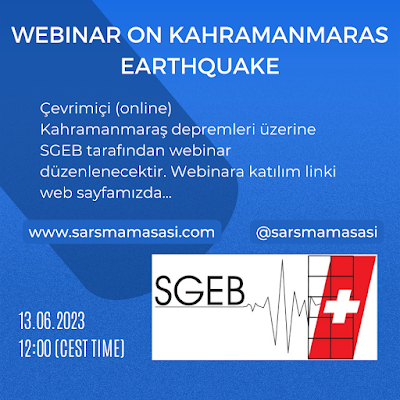 WEBINAR ON KAHRAMANMARAS EARTHQUAKE

Çevrimiçi (online)
Kahramanmaraş depremleri üzerine SGEB tarafından webinar düzenlenecektir. Webinara katılım linki web sayfamızda...

www.sarsmamasasi.com

@sarsmamasasi

SGEB

13.06.2023
12:00 (CEST TIME)